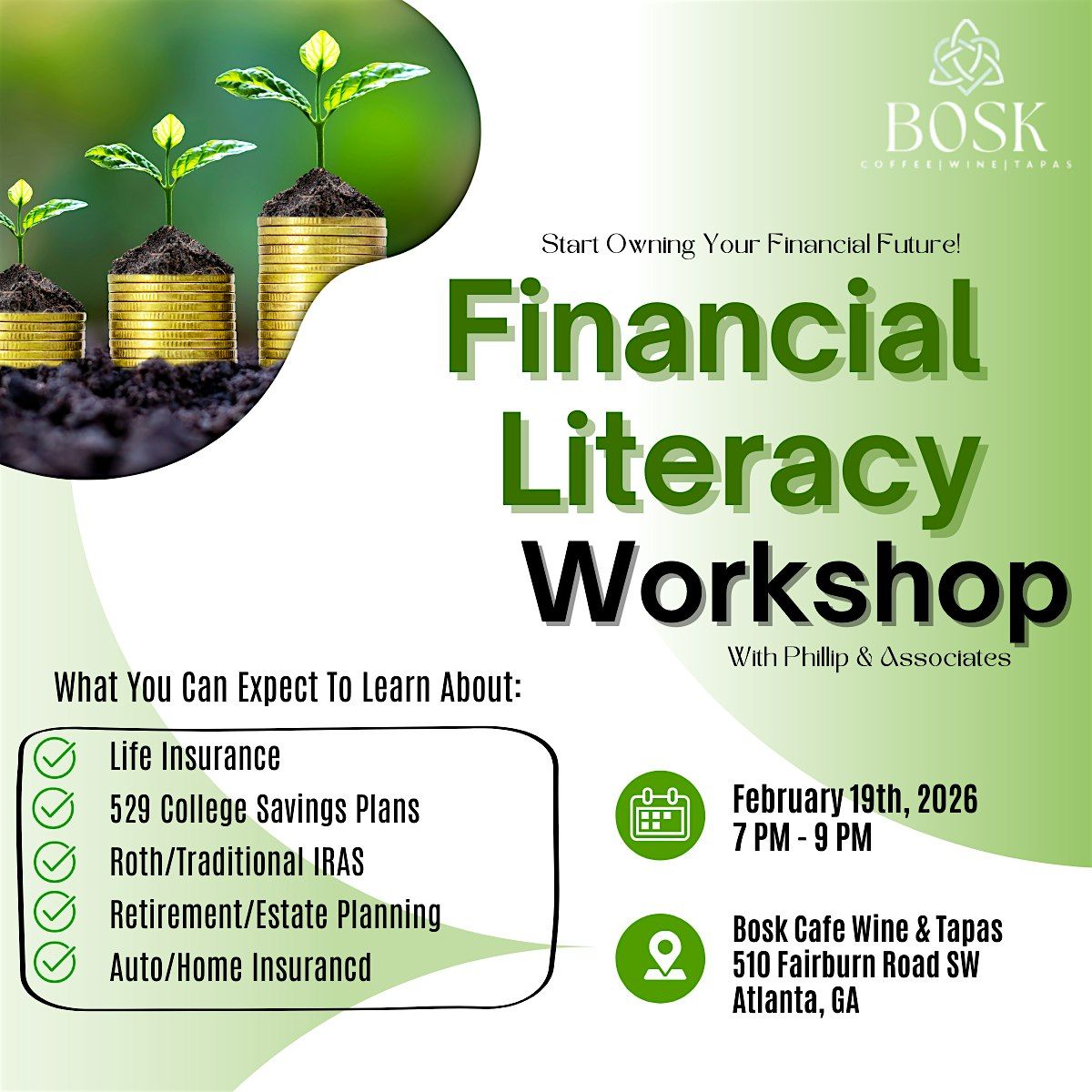 BOSK
COFFEE | WINE | TAPAS

Start Owning Your Financial Future!

Financial Literacy Workshop

With Phillip & Associates

What You Can Expect To Learn About:

Life Insurance
529 College Savings Plans
Roth/Traditional IRAS
Retirement/Estate Planning
Auto/Home Insurancd

February 19th, 2026
7 PM - 9 PM

Bosk Cafe Wine & Tapas
510 Fairburn Road SW
Atlanta, GA